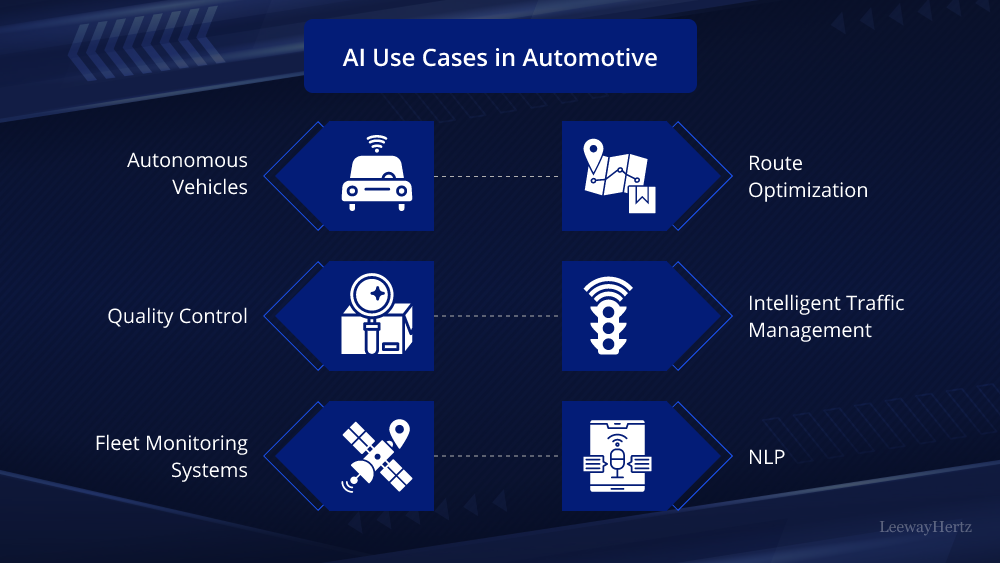 AI Use Cases in Automotive

Autonomous Vehicles

Route Optimization

Quality Control

Intelligent Traffic Management

Fleet Monitoring Systems

NLP

LeewayHertz